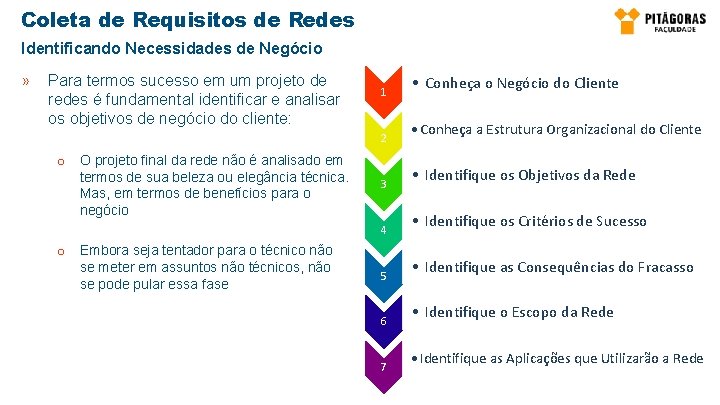 Coleta de Requisitos de Redes

PITÁGORAS
FACULDADE

Identificando Necessidades de Negócio

» Para termos sucesso em um projeto de redes é fundamental identificar e analisar os objetivos de negócio do cliente:

o O projeto final da rede não é analisado em termos de sua beleza ou elegância técnica. Mas, em termos de benefícios para o negócio

o Embora seja tentador para o técnico não se meter em assuntos não técnicos, não se pode pular essa fase

1
• Conheça o Negócio do Cliente

2
• Conheça a Estrutura Organizacional do Cliente

3
• Identifique os Objetivos da Rede

4
• Identifique os Critérios de Sucesso

5
• Identifique as Consequências do Fracasso

6
• Identifique o Escopo da Rede

7
• Identifique as Aplicações que Utilizarão a Rede